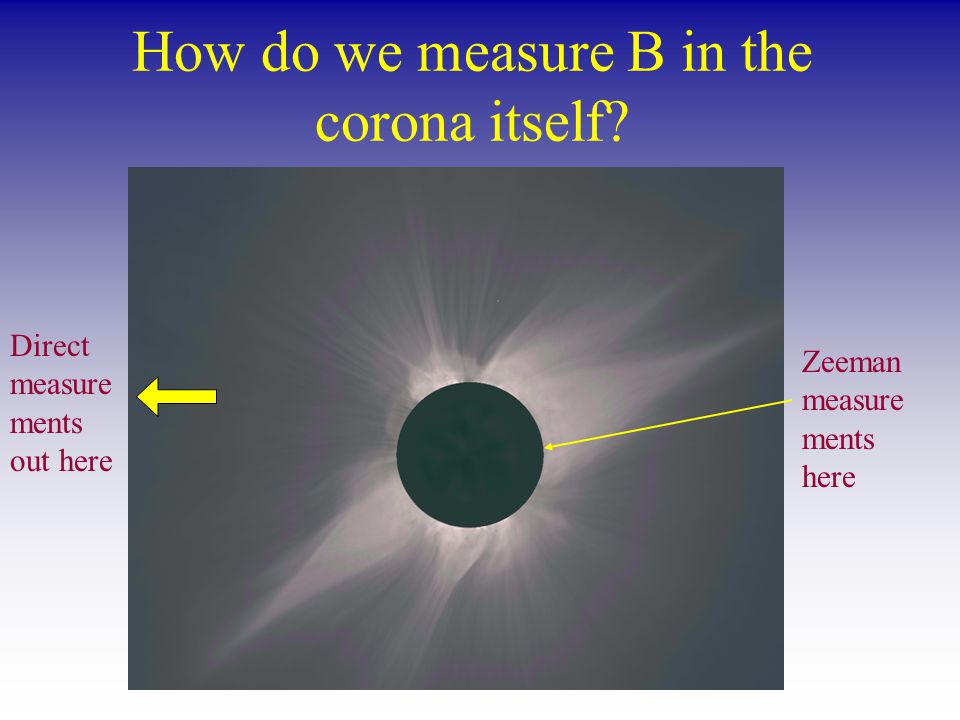 How do we measure B in the corona itself?

Direct measure ments out here

Zeeman measure ments here